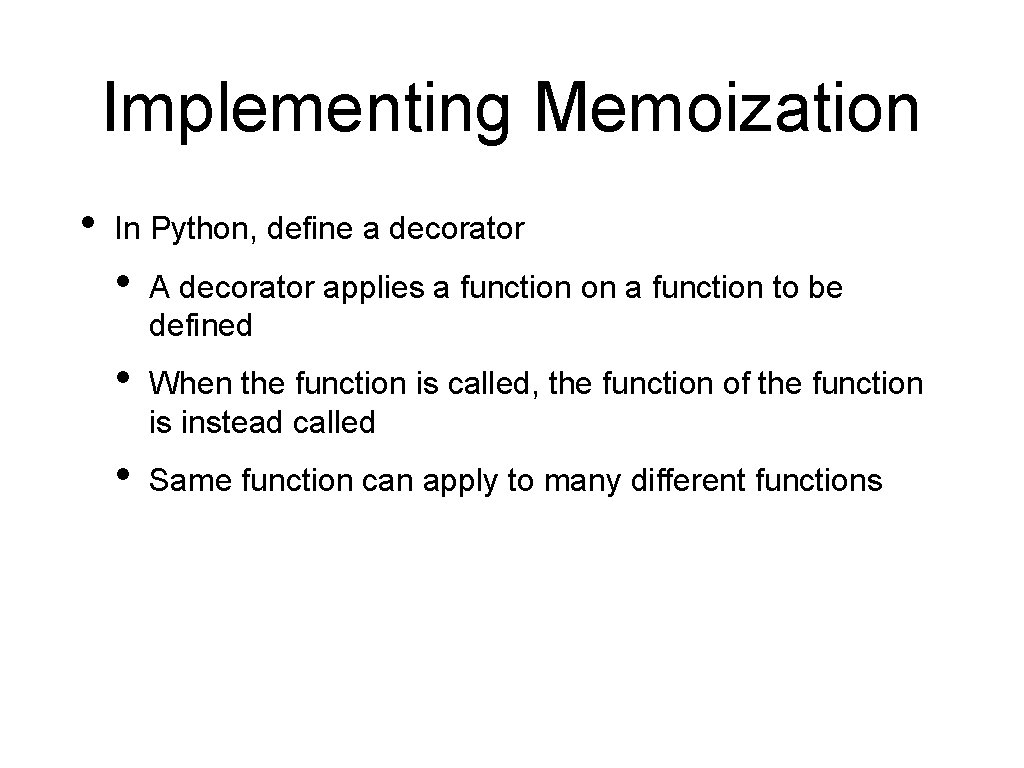 Implementing Memoization

• In Python, define a decorator
  • A decorator applies a function on a function to be defined
  • When the function is called, the function of the function is instead called
  • Same function can apply to many different functions